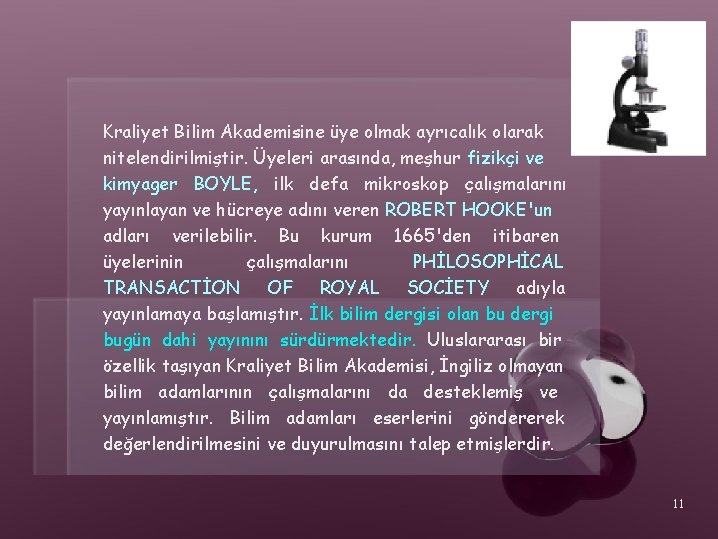 Kraliyet Bilim Akademisine üye olmak ayrıcalık olarak nitelendirilmiştir. Üyeleri arasında, meşhur fizikçi ve kimyager BOYLE, ilk defa mikroskop çalışmalarını yayınlayan ve hücreye adını veren ROBERT HOOKE'un adları verilebilir. Bu kurum 1665'den itibaren üyelerinin çalışmalarını PHİLOSOPHİCAL TRANSACTİON OF ROYAL SOCİETY adıyla yayınlamaya başlamıştır. İlk bilim dergisi olan bu dergi bugün dahi yayınını sürdürmektedir. Uluslararası bir özellik taşıyan Kraliyet Bilim Akademisi, İngiliz olmayan bilim adamlarının çalışmalarını da desteklemiş ve yayınlamıştır. Bilim adamları eserlerini göndererek değerlendirilmesini ve duyurulmasını talep etmişlerdir.

11